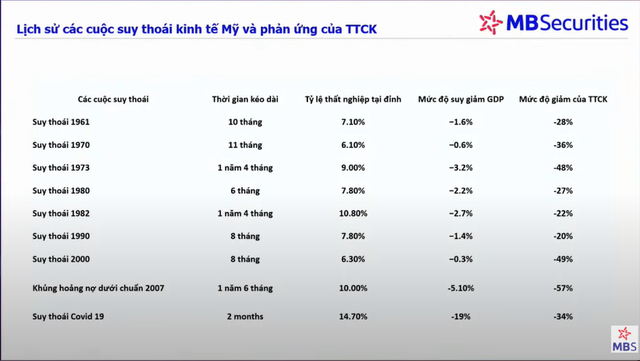 Lịch sử các cuộc suy thoái kinh tế Mỹ và phản ứng của TTCK

MBSecurities

| Các cuộc suy thoái | Thời gian kéo dài | Tỷ lệ thất nghiệp tại đỉnh | Mức độ suy giảm GDP | Mức độ giảm của TTCK |
|---|---|---|---|---|
| Suy thoái 1961 | 10 tháng | 7.10% | −1.6% | -28% |
| Suy thoái 1970 | 11 tháng | 6.10% | −0.6% | -36% |
| Suy thoái 1973 | 1 năm 4 tháng | 9.00% | −3.2% | -48% |
| Suy thoái 1980 | 6 tháng | 7.80% | −2.2% | -27% |
| Suy thoái 1982 | 1 năm 4 tháng | 10.80% | −2.7% | -22% |
| Suy thoái 1990 | 8 tháng | 7.80% | −1.4% | -20% |
| Suy thoái 2000 | 8 tháng | 6.30% | −0.3% | -49% |
| Khủng hoảng nợ dưới chuẩn 2007 | 1 năm 6 tháng | 10.00% | -5.10% | -57% |
| Suy thoái Covid 19 | 2 months | 14.70% | -19% | -34% |

MBS